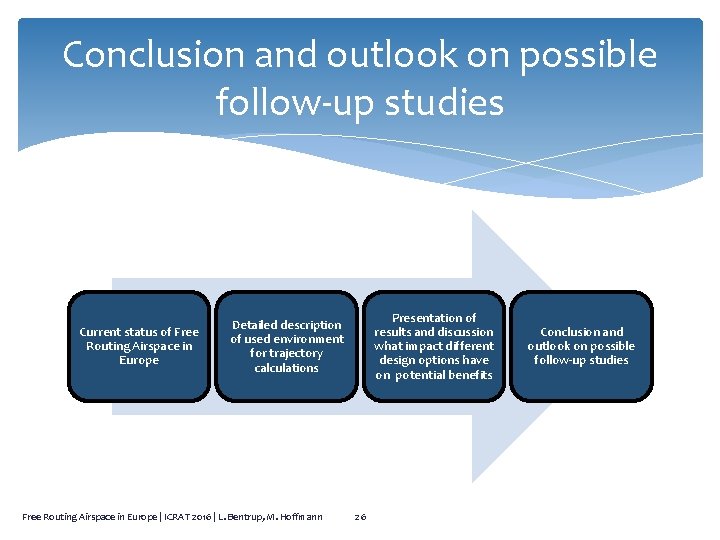 Conclusion and outlook on possible follow-up studies

Current status of Free Routing Airspace in Europe

Detailed description of used environment for trajectory calculations

Presentation of results and discussion what impact different design options have on potential benefits

Conclusion and outlook on possible follow-up studies

Free Routing Airspace in Europe | ICRAT 2016 | L. Bentrup, M. Hoffmann 26